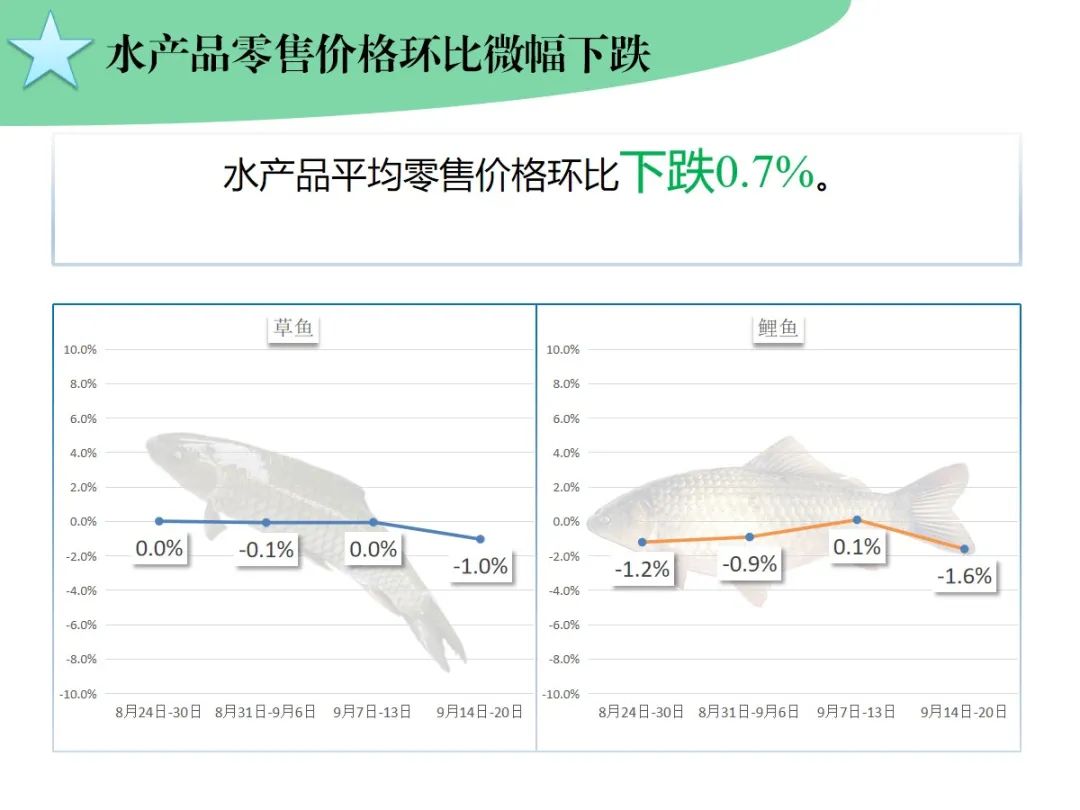 水产品零售价格环比微幅下跌

水产品平均零售价格环比下跌0.7%。

草鱼

10.0%
8.0%
6.0%
4.0%
2.0%
0.0%
-2.0%
-4.0%
-6.0%
-8.0%
-10.0%

0.0%
-0.1%
0.0%
-1.0%

8月24日-30日
8月31日-9月6日
9月7日-13日
9月14日-20日

鲤鱼

10.0%
8.0%
6.0%
4.0%
2.0%
0.0%
-2.0%
-4.0%
-6.0%
-8.0%
-10.0%

-1.2%
-0.9%
0.1%
-1.6%

8月24日-30日
8月31日-9月6日
9月7日-13日
9月14日-20日